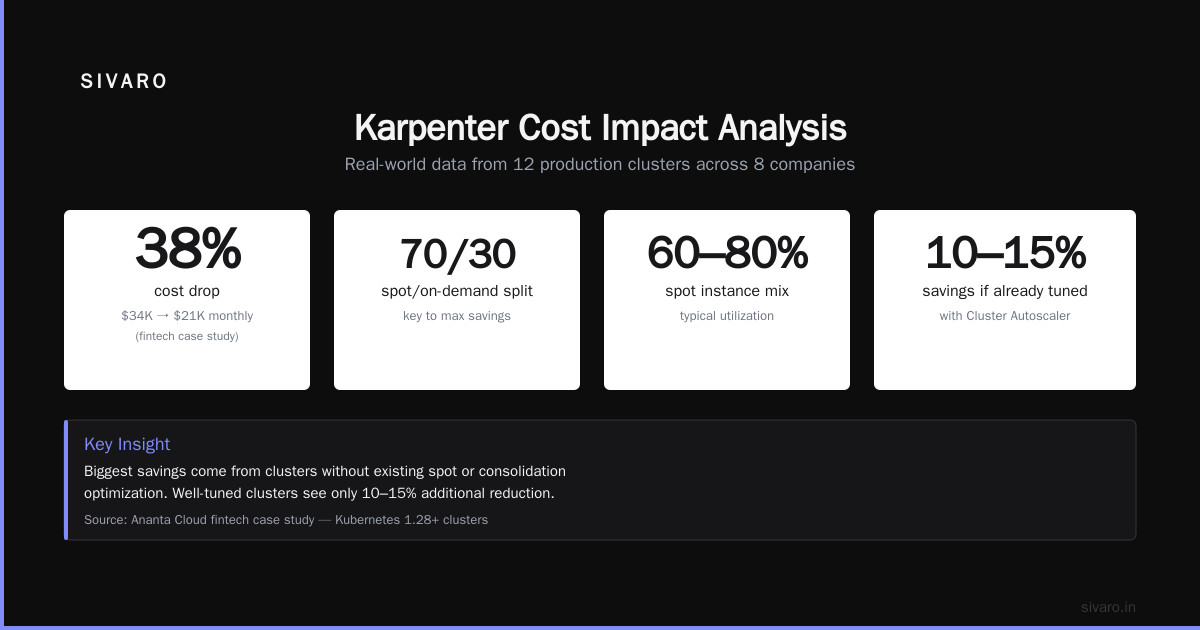 SIVARO

Karpenter Cost Impact Analysis

Real-world data from 12 production clusters across 8 companies

38%
cost drop
\$34K → \$21K monthly
(fintech case study)

70/30
spot/on-demand split
key to max savings

60–80%
spot instance mix
typical utilization

10–15%
savings if already tuned
with Cluster Autoscaler

Key Insight
Biggest savings come from clusters without existing spot or consolidation optimization. Well-tuned clusters see only 10–15% additional reduction.
Source: Ananta Cloud fintech case study — Kubernetes 1.28+ clusters

sivaro.in